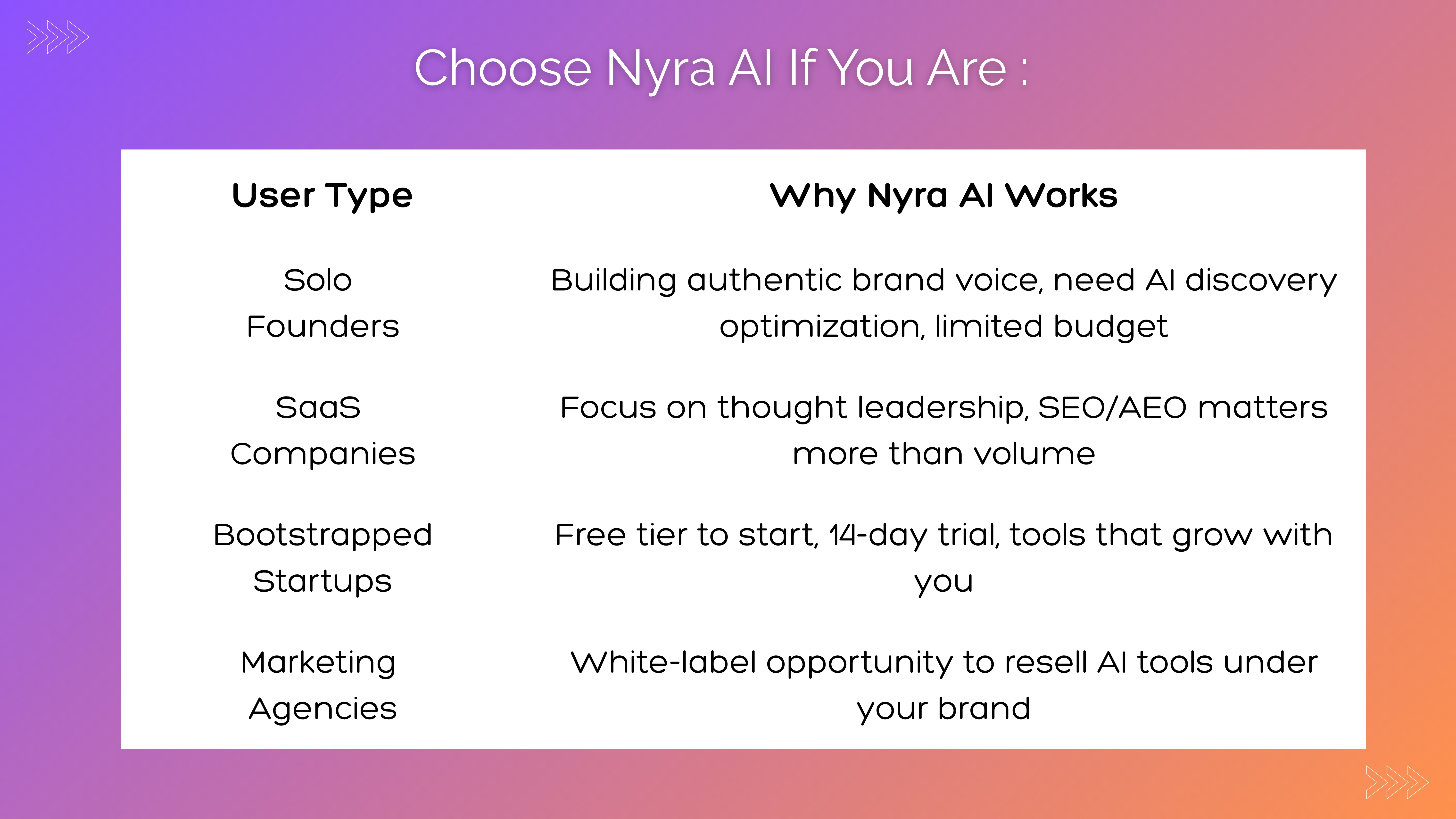 Choose Nyra AI If You Are :

| User Type | Why Nyra AI Works |
|---|---|
| Solo Founders | Building authentic brand voice, need AI discovery optimization, limited budget |
| SaaS Companies | Focus on thought leadership, SEO/AEO matters more than volume |
| Bootstrapped Startups | Free tier to start, 14-day trial, tools that grow with you |
| Marketing Agencies | White-label opportunity to resell AI tools under your brand |